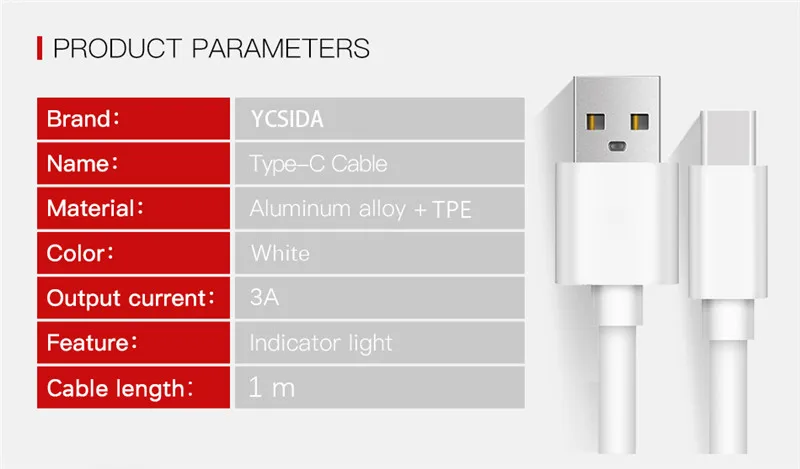 PRODUCT PARAMETERS

| Brand: | YCSIDA |
|---|---|
| Name: | Type-C Cable |
| Material: | Aluminum alloy + TPE |
| Color: | White |
| Output current: | 3A |
| Feature: | Indicator light |
| Cable length: | 1 m |